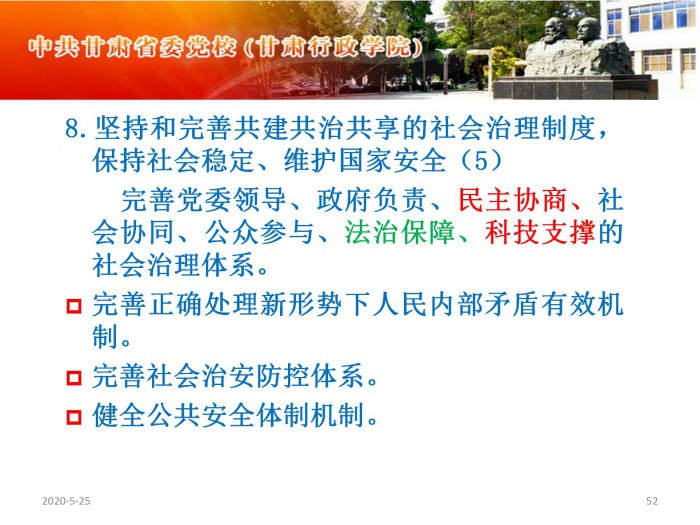 中共甘肃省委党校（甘肃行政学院）

8. 坚持和完善共建共治共享的社会治理制度，保持社会稳定、维护国家安全（5）

完善党委领导、政府负责、民主协商、社会协同、公众参与、法治保障、科技支撑的社会治理体系。

完善正确处理新形势下人民内部矛盾有效机制。

完善社会治安防控体系。

健全公共安全体制机制。

2020-5-25

52